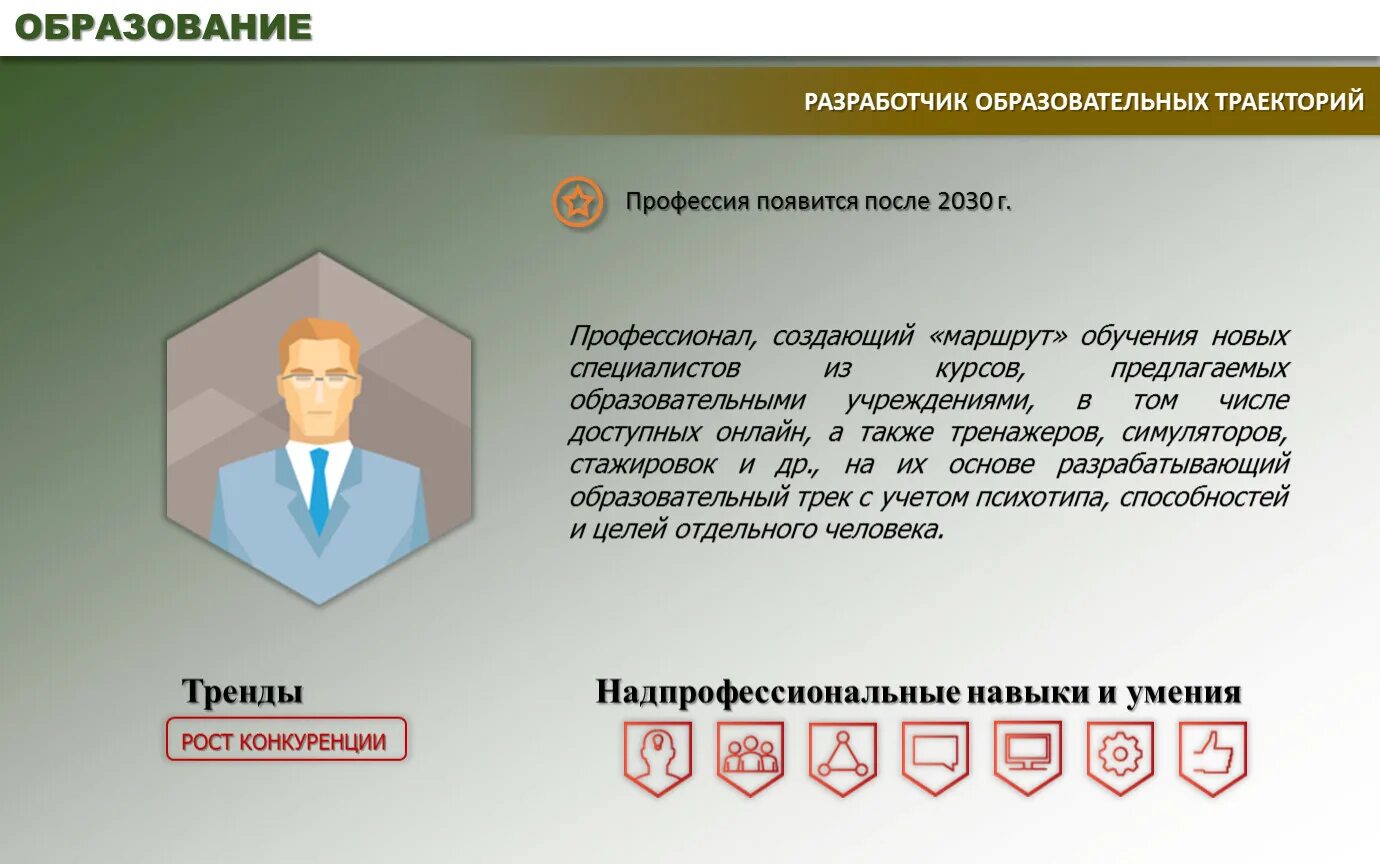 ОБРАЗОВАНИЕ

РАЗРАБОТЧИК ОБРАЗОВАТЕЛЬНЫХ ТРАЕКТОРИЙ

Профессия появится после 2030 г.

Профессионал, создающий «маршрут» обучения новых специалистов из курсов, предлагаемых образовательными учреждениями, в том числе доступных онлайн, а также тренажеров, симуляторов, стажировок и др., на их основе разрабатывающий образовательный трек с учетом психотипа, способностей и целей отдельного человека.

Тренды

РОСТ КОНКУРЕНЦИИ

Надпрофессиональные навыки и умения